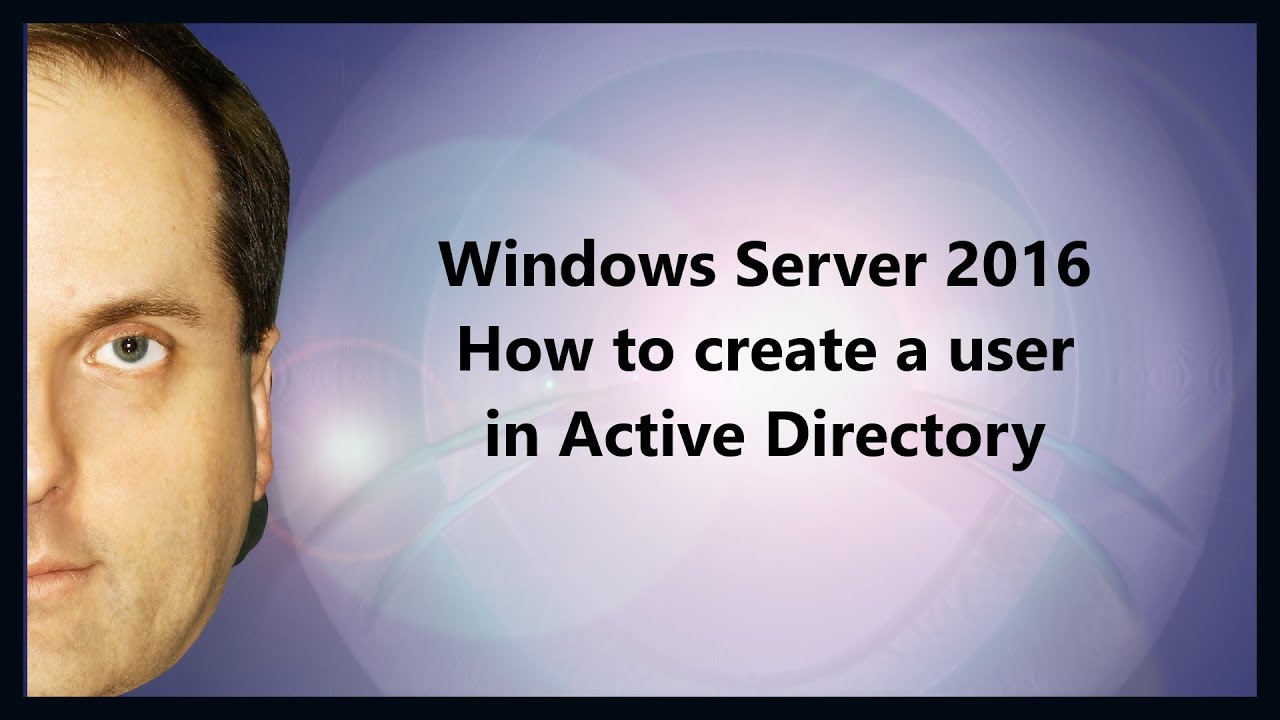 Windows Server 2016
How to create a user
in Active Directory